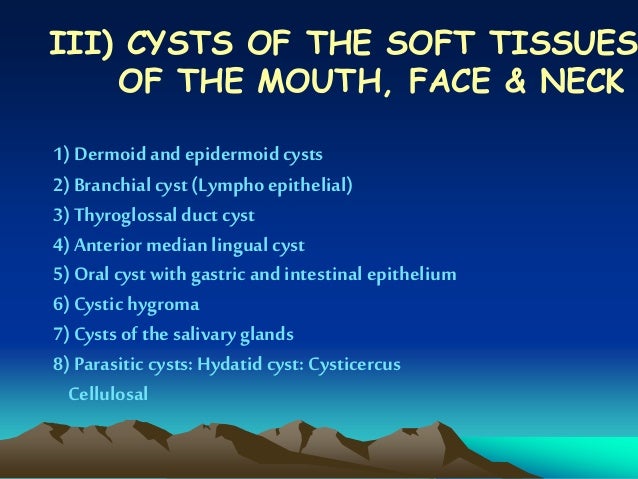 III) CYSTS OF THE SOFT TISSUES OF THE MOUTH, FACE & NECK

1) Dermoid and epidermoid cysts
2) Branchial cyst (Lympho epithelial)
3) Thyroglossal duct cyst
4) Anterior median lingual cyst
5) Oral cyst with gastric and intestinal epithelium
6) Cystic hygroma
7) Cysts of the salivary glands
8) Parasitic cysts: Hydatid cyst: Cysticercus Cellulosal